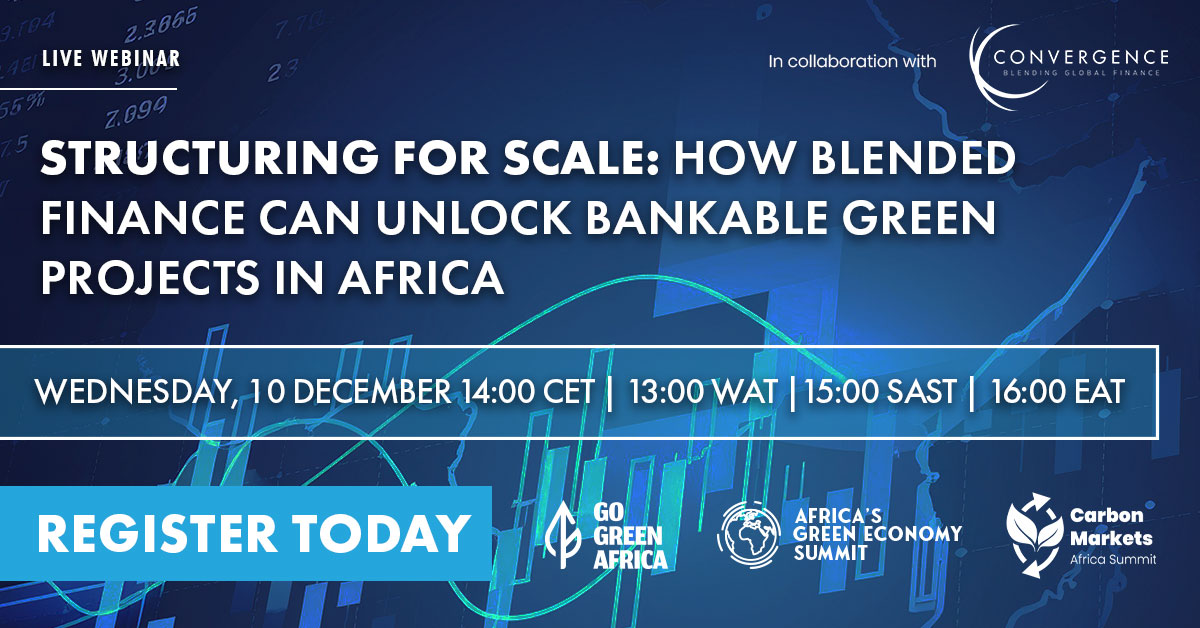 LIVE WEBINAR

In collaboration with CONVERGENCE BLENDING GLOBAL FINANCE

STRUCTURING FOR SCALE: HOW BLENDED FINANCE CAN UNLOCK BANKABLE GREEN PROJECTS IN AFRICA

WEDNESDAY, 10 DECEMBER 14:00 CET | 13:00 WAT | 15:00 SAST | 16:00 EAT

REGISTER TODAY

GO GREEN AFRICA

AFRICA'S GREEN ECONOMY SUMMIT

Carbon Markets Africa Summit